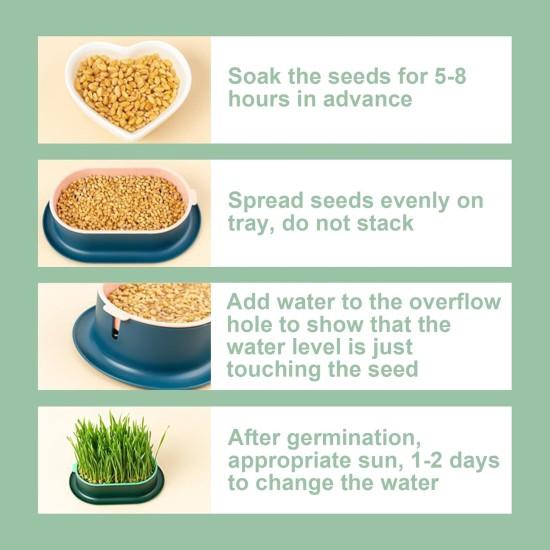 Soak the seeds for 5-8 hours in advance

Spread seeds evenly on tray, do not stack

Add water to the overflow hole to show that the water level is just touching the seed

After germination, appropriate sun, 1-2 days to change the water